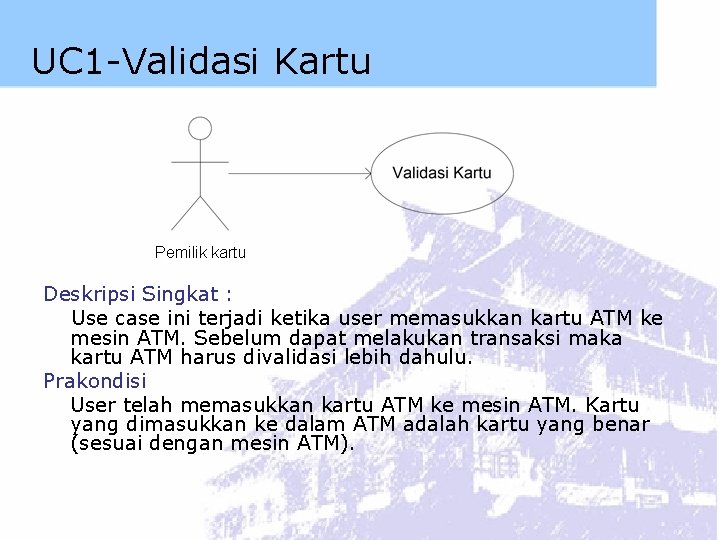 UC1-Validasi Kartu

Validasi Kartu

Pemilik kartu

Deskripsi Singkat :

Use case ini terjadi ketika user memasukkan kartu ATM ke mesin ATM. Sebelum dapat melakukan transaksi maka kartu ATM harus divalidasi lebih dahulu.

Prakondisi

User telah memasukkan kartu ATM ke mesin ATM. Kartu yang dimasukkan ke dalam ATM adalah kartu yang benar (sesuai dengan mesin ATM).